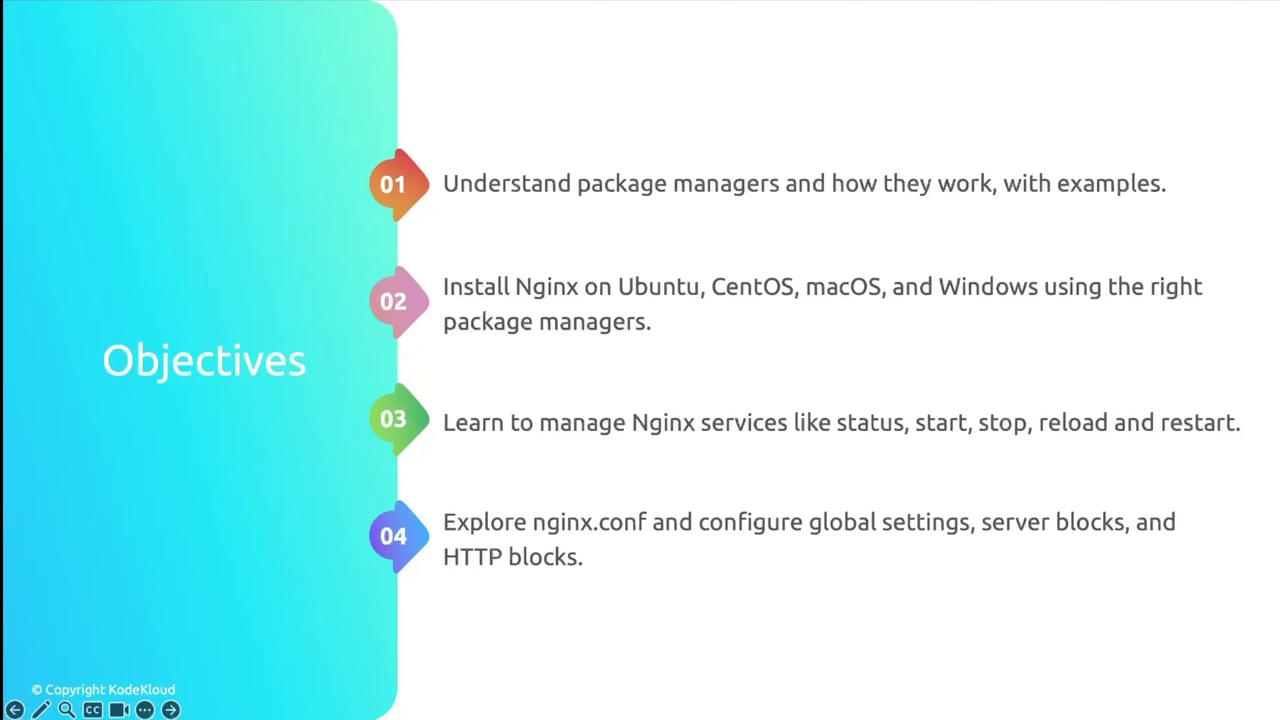 Objectives

01 Understand package managers and how they work, with examples.

02 Install Nginx on Ubuntu, CentOS, macOS, and Windows using the right package managers.

03 Learn to manage Nginx services like status, start, stop, reload and restart.

04 Explore nginx.conf and configure global settings, server blocks, and HTTP blocks.

© Copyright KodeKloud

CC